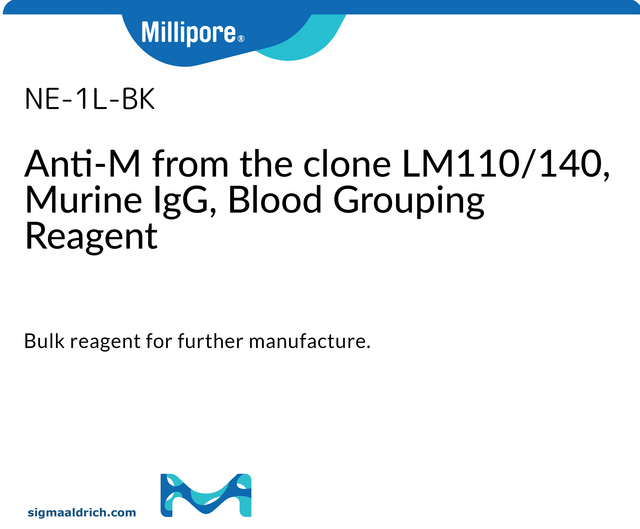 Millipore®

NE-1L-BK

Anti-M from the clone LM110/140, Murine IgG, Blood Grouping Reagent

Bulk reagent for further manufacture.

sigmaaldrich.com